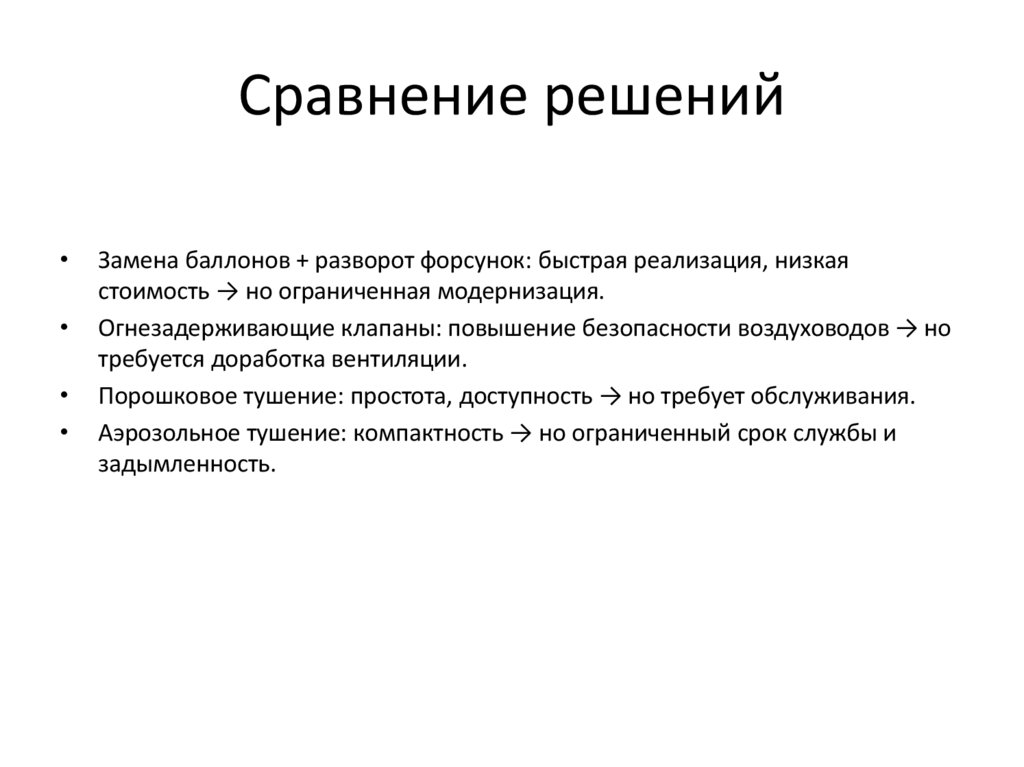 Сравнение решений

• Замена баллонов + разворот форсунок: быстрая реализация, низкая стоимость → но ограниченная модернизация.
• Огнезадерживающие клапаны: повышение безопасности воздуховодов → но требуется доработка вентиляции.
• Порошковое тушение: простота, доступность → но требует обслуживания.
• Аэрозольное тушение: компактность → но ограниченный срок службы и задымленность.